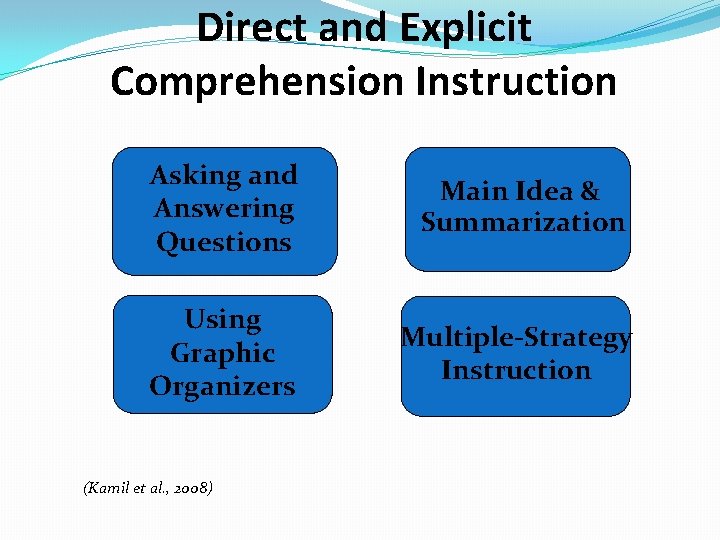 Direct and Explicit Comprehension Instruction

Asking and Answering Questions

Main Idea & Summarization

Using Graphic Organizers

Multiple-Strategy Instruction

(Kamil et al., 2008)